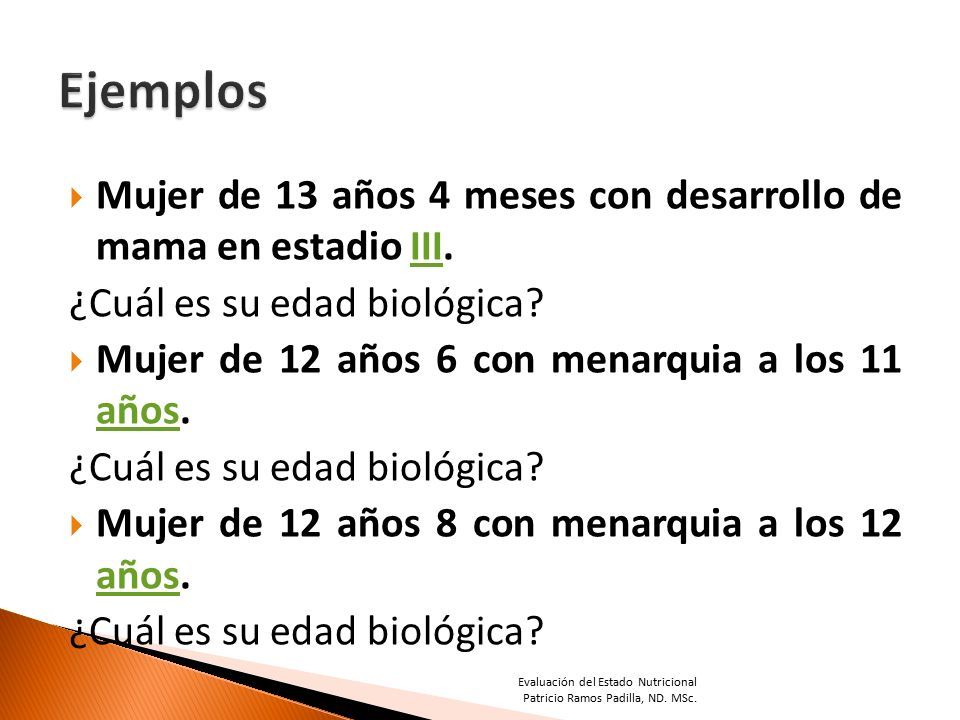 Ejemplos

Mujer de 13 años 4 meses con desarrollo de mama en estadio III.

¿Cuál es su edad biológica?

Mujer de 12 años 6 con menarquia a los 11 años.

¿Cuál es su edad biológica?

Mujer de 12 años 8 con menarquia a los 12 años.

¿Cuál es su edad biológica?

Evaluación del Estado Nutricional
Patricio Ramos Padilla, ND. MSc.